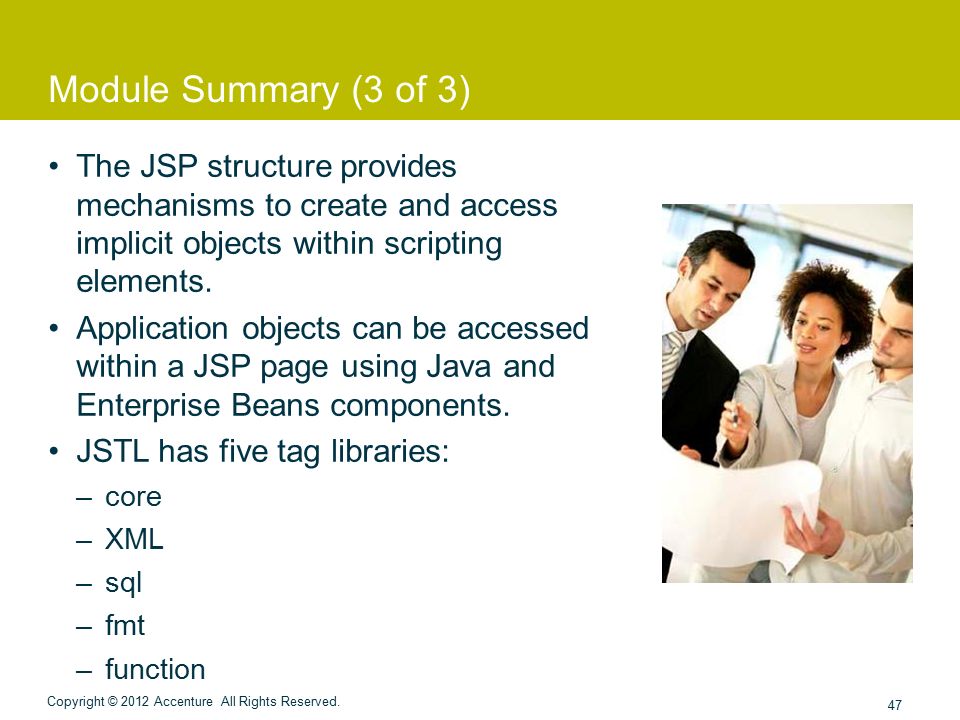 Module Summary (3 of 3)

• The JSP structure provides mechanisms to create and access implicit objects within scripting elements.

• Application objects can be accessed within a JSP page using Java and Enterprise Beans components.

• JSTL has five tag libraries:
– core
– XML
– sql
– fmt
– function

Copyright © 2012 Accenture All Rights Reserved.

47